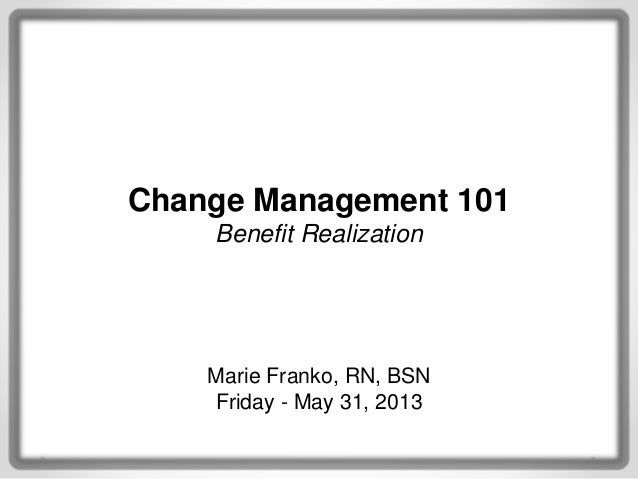 Change Management 101
Benefit Realization

Marie Franko, RN, BSN
Friday - May 31, 2013